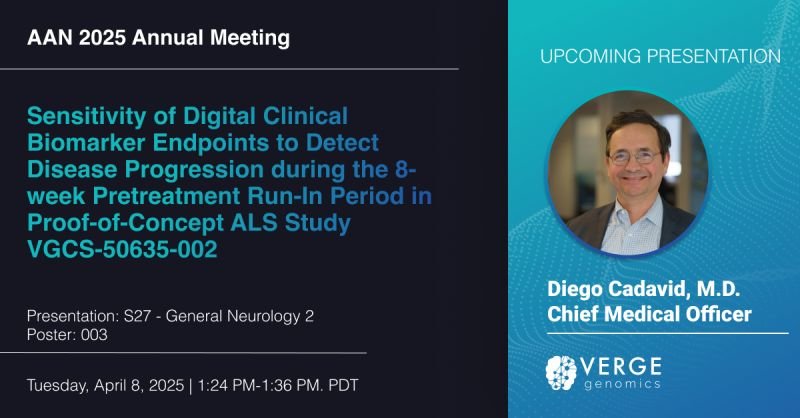 AAN 2025 Annual Meeting

Sensitivity of Digital Clinical Biomarker Endpoints to Detect Disease Progression during the 8-week Pretreatment Run-In Period in Proof-of-Concept ALS Study VGCS-50635-002

Presentation: S27 - General Neurology 2
Poster: 003

Tuesday, April 8, 2025 | 1:24 PM-1:36 PM. PDT

UPCOMING PRESENTATION

Diego Cadavid, M.D.
Chief Medical Officer

VERGE genomics